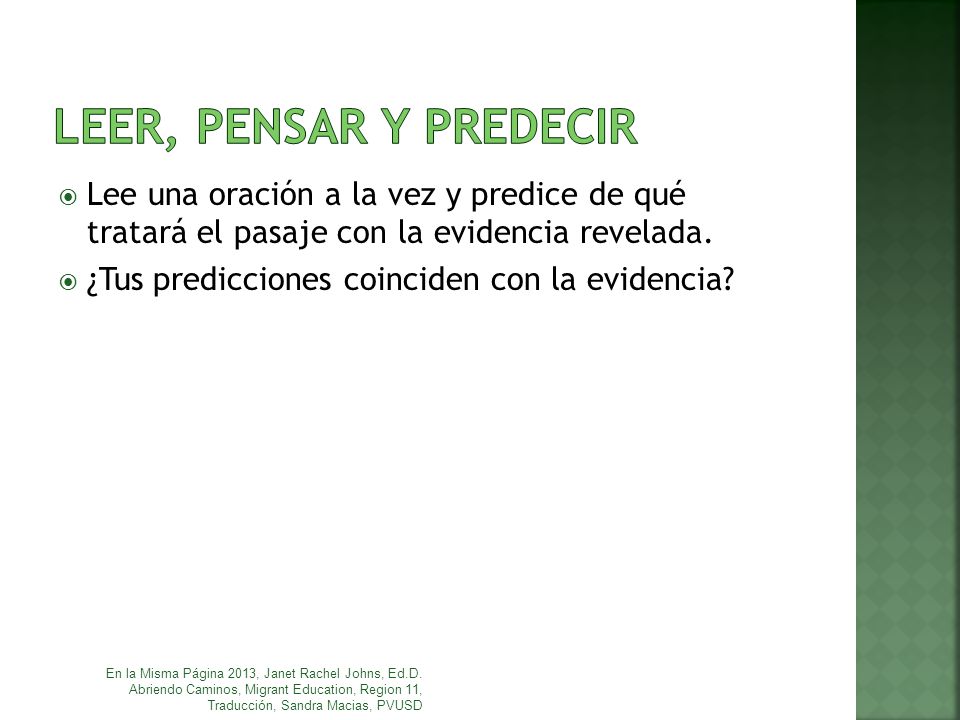 LEER, PENSAR Y PREDECIR

Lee una oración a la vez y predice de qué tratará el pasaje con la evidencia revelada.

¿Tus predicciones coinciden con la evidencia?

En la Misma Página 2013, Janet Rachel Johns, Ed.D.
Abriendo Caminos, Migrant Education, Region 11,
Traducción, Sandra Macias, PVUSD